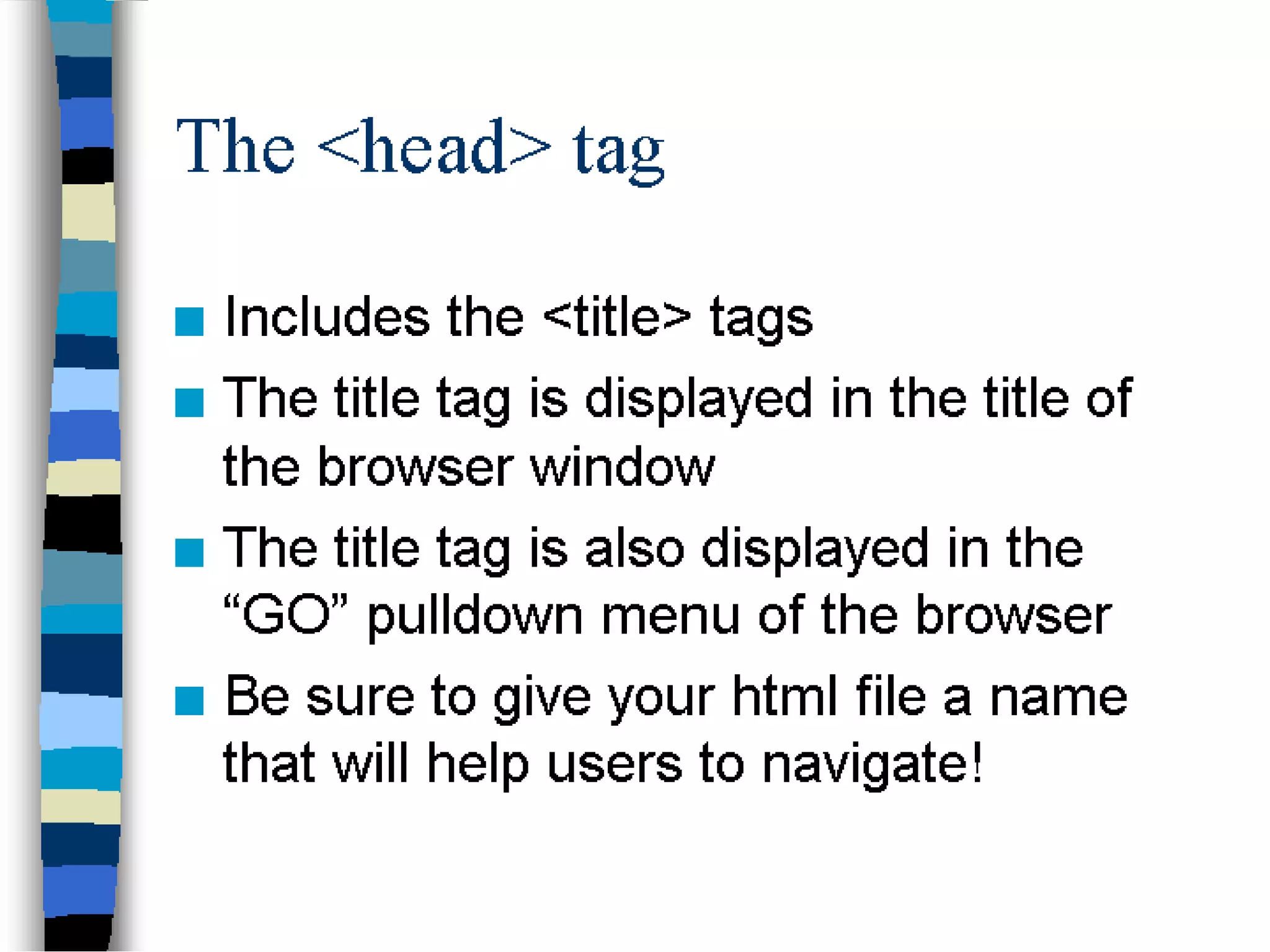 The <head> tag

- Includes the <title> tags
- The title tag is displayed in the title of the browser window
- The title tag is also displayed in the “GO” pulldown menu of the browser
- Be sure to give your html file a name that will help users to navigate!